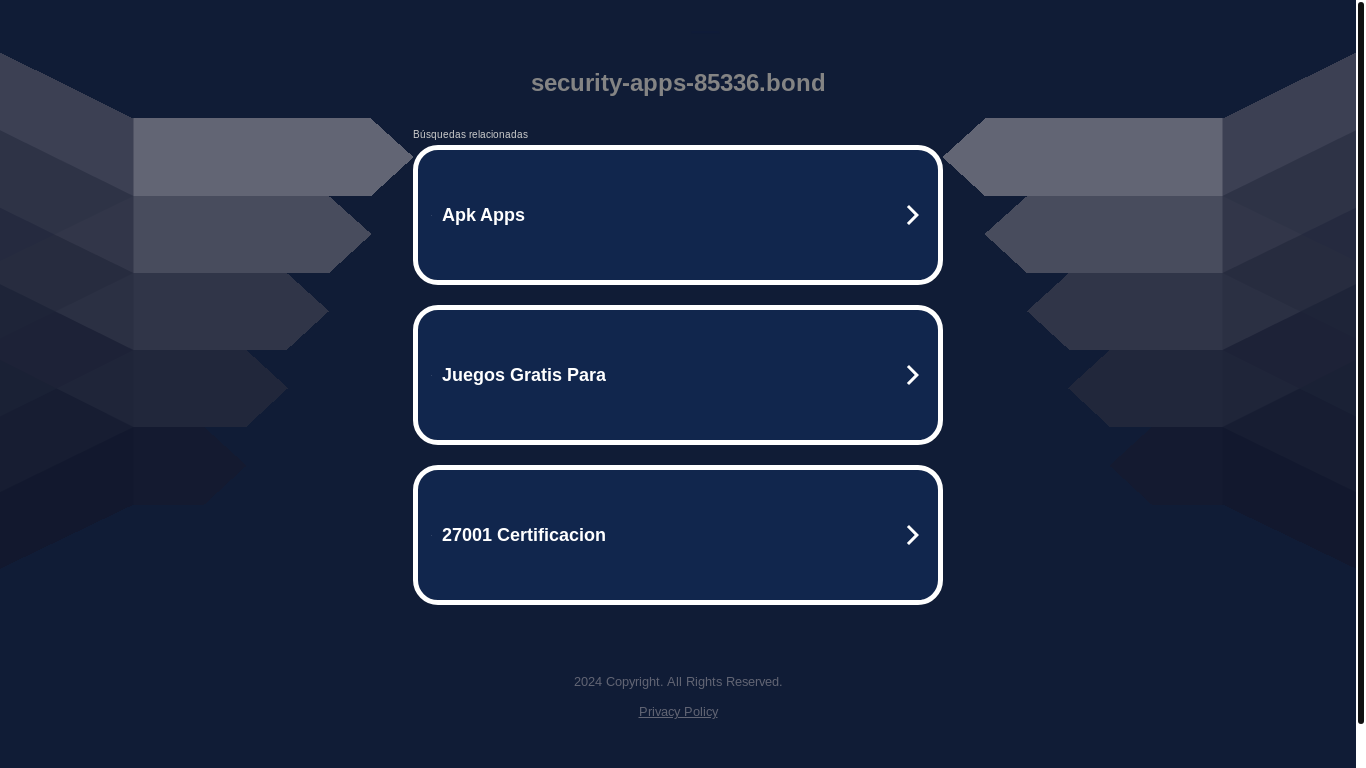 security-apps-85336.bond

Búsquedas relacionadas

Apk Apps

Juegos Gratis Para

27001 Certificacion

2024 Copyright. All Rights Reserved.

Privacy Policy